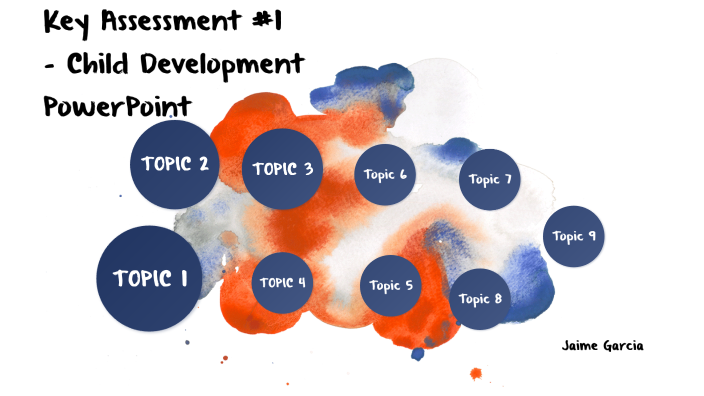 Key Assessment #1 - Child Development PowerPoint

TOPIC 2

TOPIC 3

Topic 6

Topic 7

Topic 9

TOPIC 1

TOPIC 4

Topic 5

Topic 8

Jaime Garcia